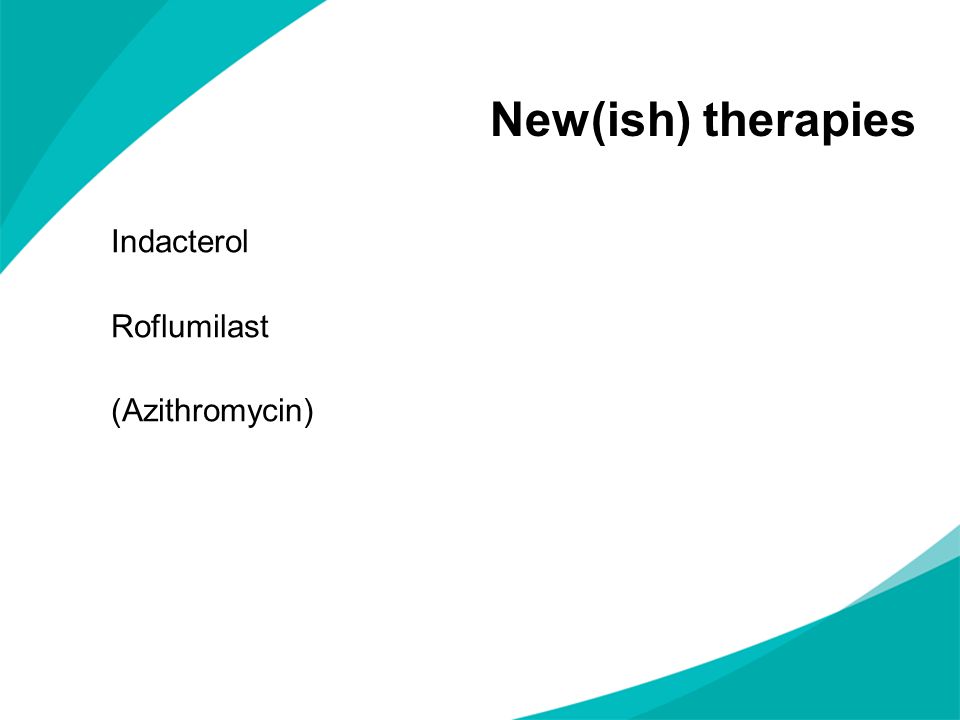 New(ish) therapies

Indacterol

Roflumilast

(Azithromycin)